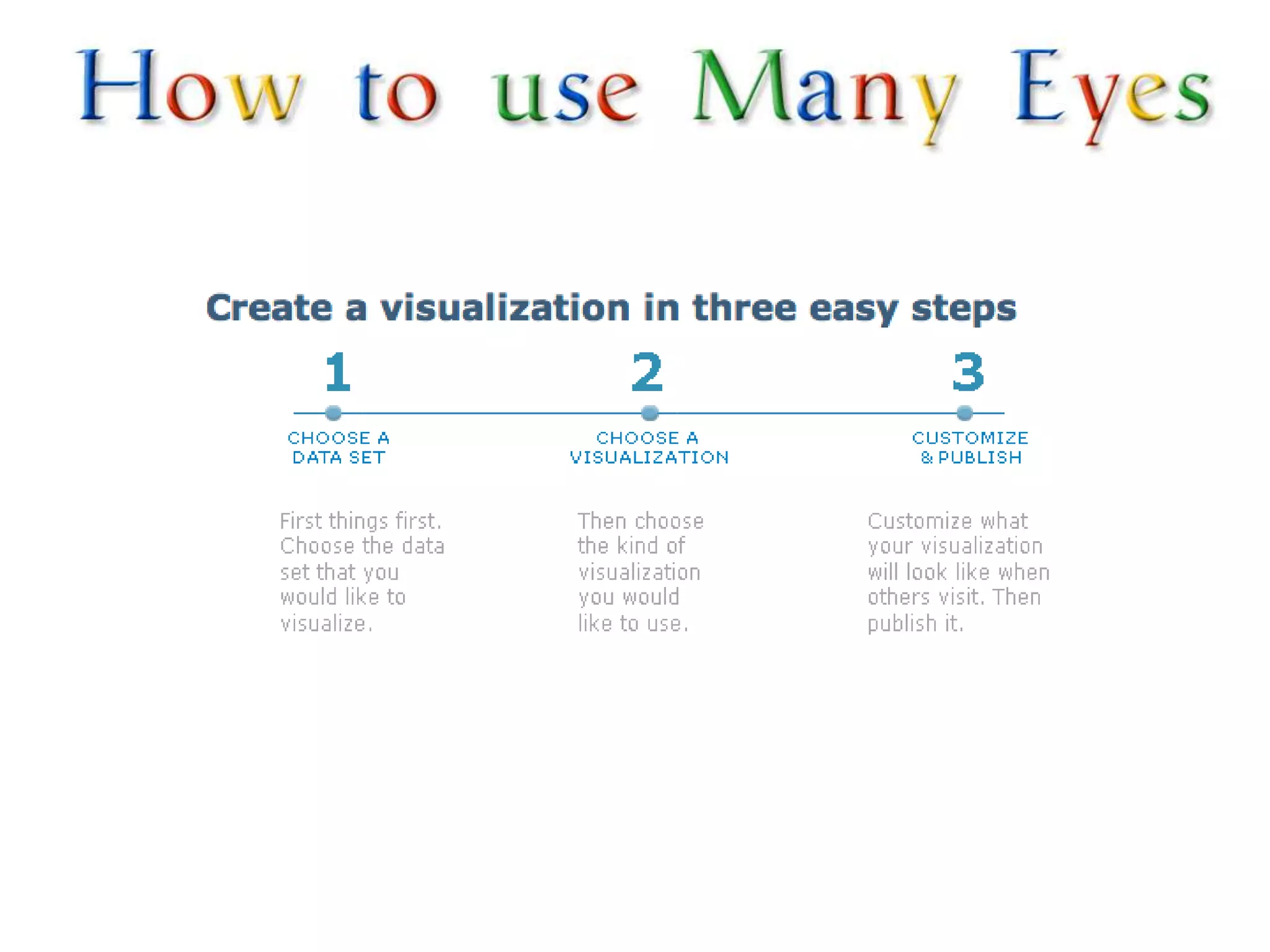 How to use Many Eyes

Create a visualization in three easy steps

1

CHOOSE A DATA SET

First things first. Choose the data set that you would like to visualize.

2

CHOOSE A VISUALIZATION

Then choose the kind of visualization you would like to use.

3

CUSTOMIZE & PUBLISH

Customize what your visualization will look like when others visit. Then publish it.